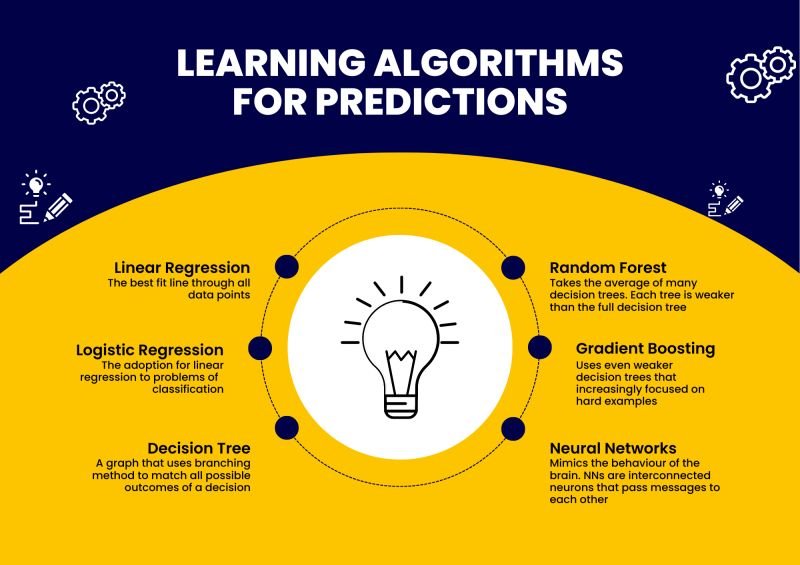 LEARNING ALGORITHMS FOR PREDICTIONS

Linear Regression
The best fit line through all data points

Logistic Regression
The adoption for linear regression to problems of classification

Decision Tree
A graph that uses branching method to match all possible outcomes of a decision

Random Forest
Takes the average of many decision trees. Each tree is weaker than the full decision tree

Gradient Boosting
Uses even weaker decision trees that increasingly focused on hard examples

Neural Networks
Mimics the behaviour of the brain. NNs are interconnected neurons that pass messages to each other